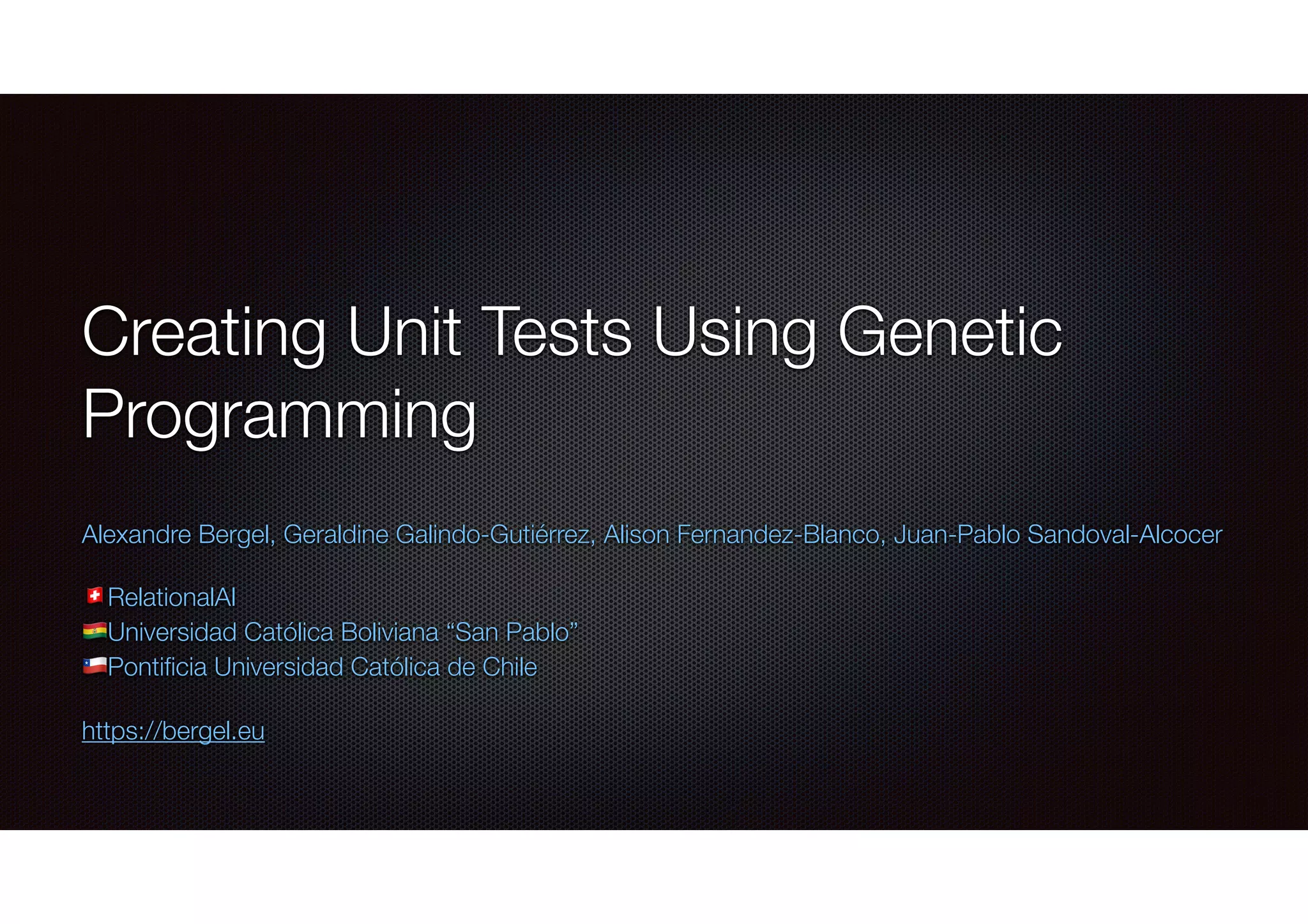 Creating Unit Tests Using Genetic Programming

Alexandre Bergel, Geraldine Galindo-Gutiérrez, Alison Fernandez-Blanco, Juan-Pablo Sandoval-Alcocer

🇨🇭RelationalAI
🇧🇴Universidad Católica Boliviana “San Pablo”
🇨🇱Pontificia Universidad Católica de Chile

https://bergel.eu